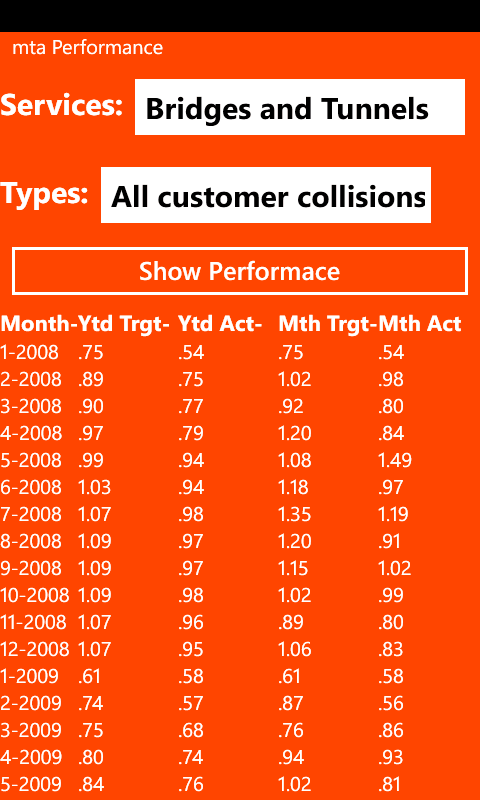 mta Performance

Services: Bridges and Tunnels

Types: All customer collisions

Show Performace

| Month- | Ytd Trgt- | Ytd Act- | Mth Trgt- | Mth Act |
|---|---|---|---|---|
| 1-2008 | .75 | .54 | .75 | .54 |
| 2-2008 | .89 | .75 | 1.02 | .98 |
| 3-2008 | .90 | .77 | .92 | .80 |
| 4-2008 | .97 | .79 | 1.20 | .84 |
| 5-2008 | .99 | .94 | 1.08 | 1.49 |
| 6-2008 | 1.03 | .94 | 1.18 | .97 |
| 7-2008 | 1.07 | .98 | 1.35 | 1.19 |
| 8-2008 | 1.09 | .97 | 1.20 | .91 |
| 9-2008 | 1.09 | .97 | 1.15 | 1.02 |
| 10-2008 | 1.09 | .98 | 1.02 | .99 |
| 11-2008 | 1.07 | .96 | .89 | .80 |
| 12-2008 | 1.07 | .95 | 1.06 | .83 |
| 1-2009 | .61 | .58 | .61 | .58 |
| 2-2009 | .74 | .57 | .87 | .56 |
| 3-2009 | .75 | .68 | .76 | .86 |
| 4-2009 | .80 | .74 | .94 | .93 |
| 5-2009 | .84 | .76 | 1.02 | .81 |